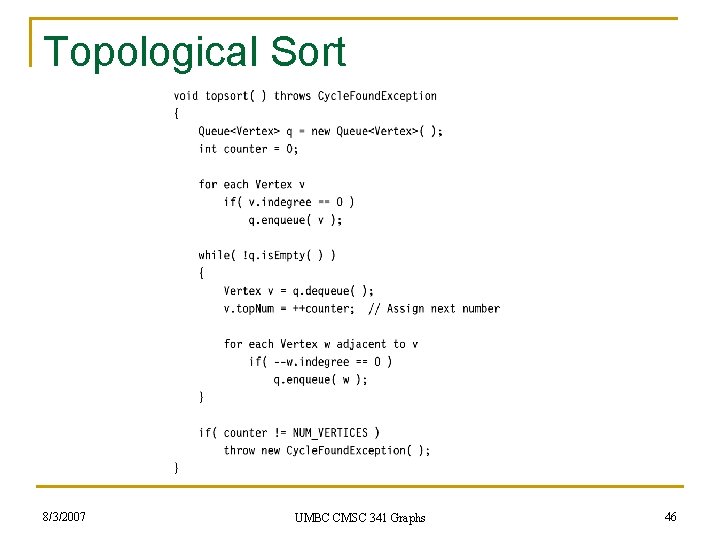 Topological Sort

void topsort( ) throws CycleFoundException
{
    Queue<Vertex> q = new Queue<Vertex>( );
    int counter = 0;

    for each Vertex v
        if( v.indegree == 0 )
            q.enqueue( v );

    while( !q.isEmpty( ) )
    {
        Vertex v = q.dequeue( );
        v.topNum = ++counter;  // Assign next number

        for each Vertex w adjacent to v
            if( --w.indegree == 0 )
                q.enqueue( w );
    }

    if( counter != NUM_VERTICES )
        throw new CycleFoundException( );
}

8/3/2007

UMBC CMSC 341 Graphs

46